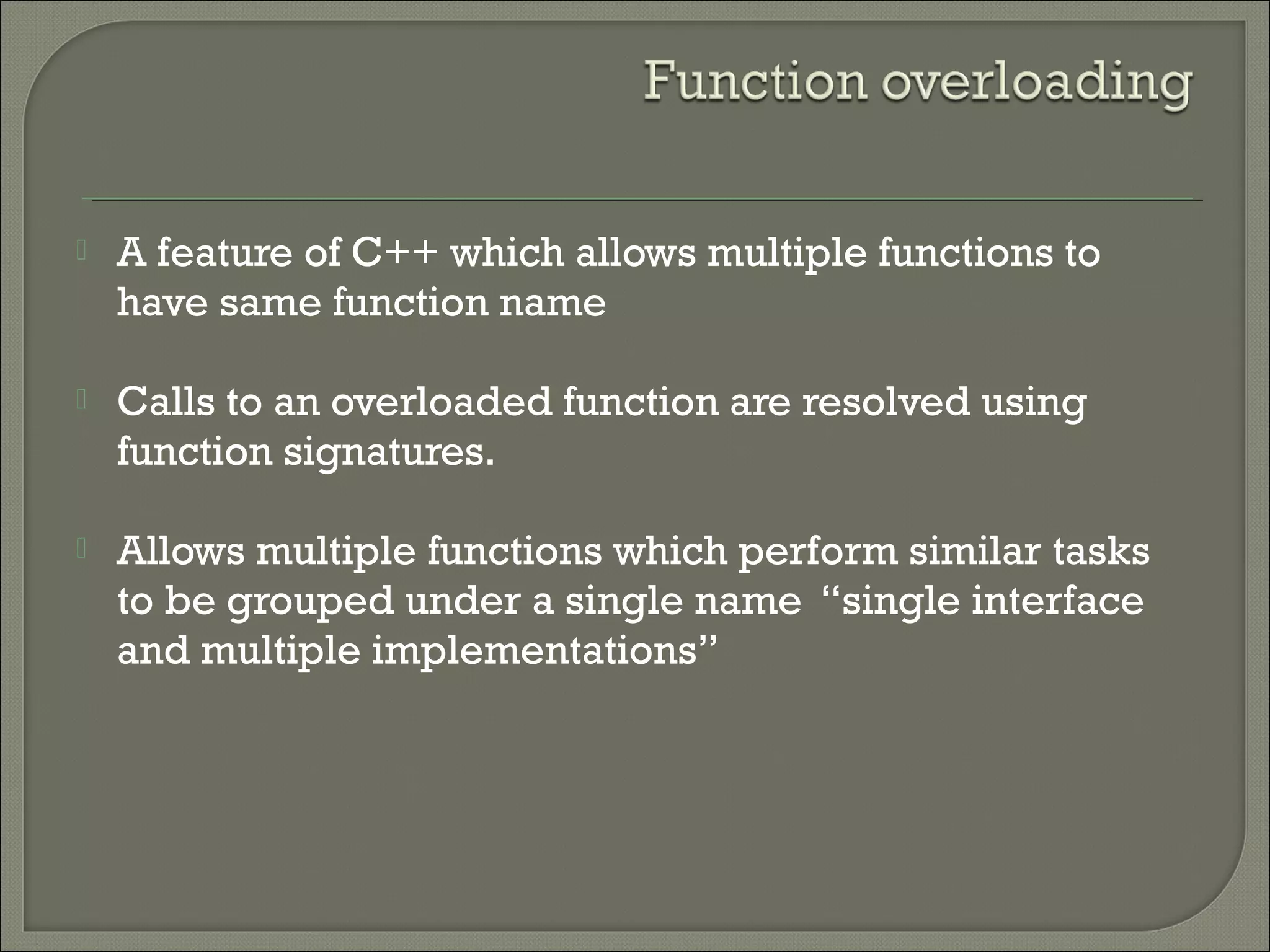 Function overloading

A feature of C++ which allows multiple functions to have same function name

Calls to an overloaded function are resolved using function signatures.

Allows multiple functions which perform similar tasks to be grouped under a single name “single interface and multiple implementations”